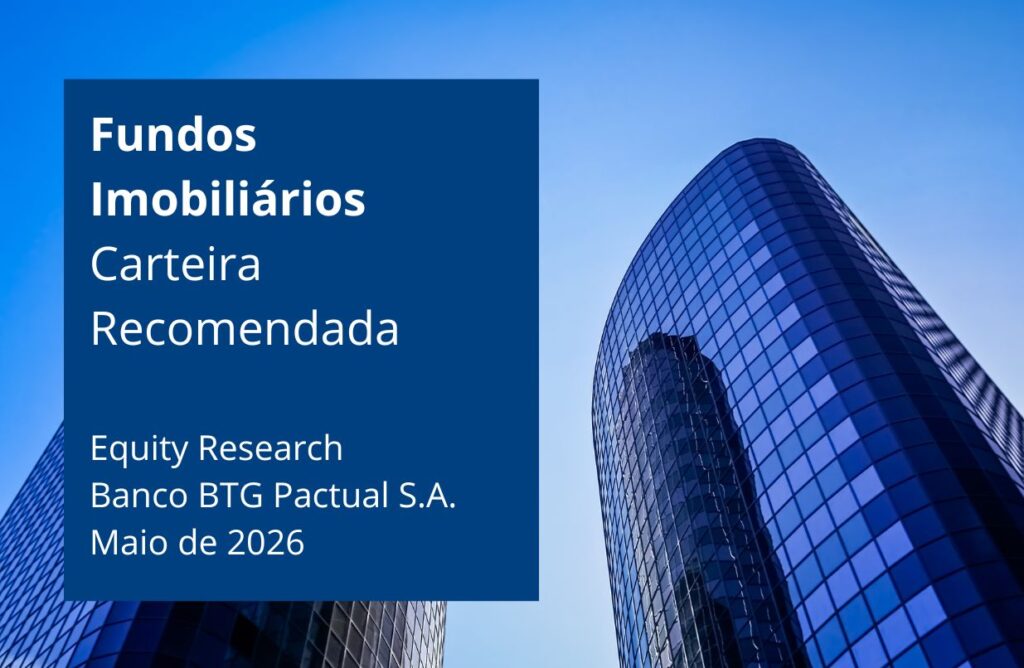 Fundos Imobiliários
Carteira Recomendada

Equity Research
Banco BTG Pactual S.A.
Maio de 2026